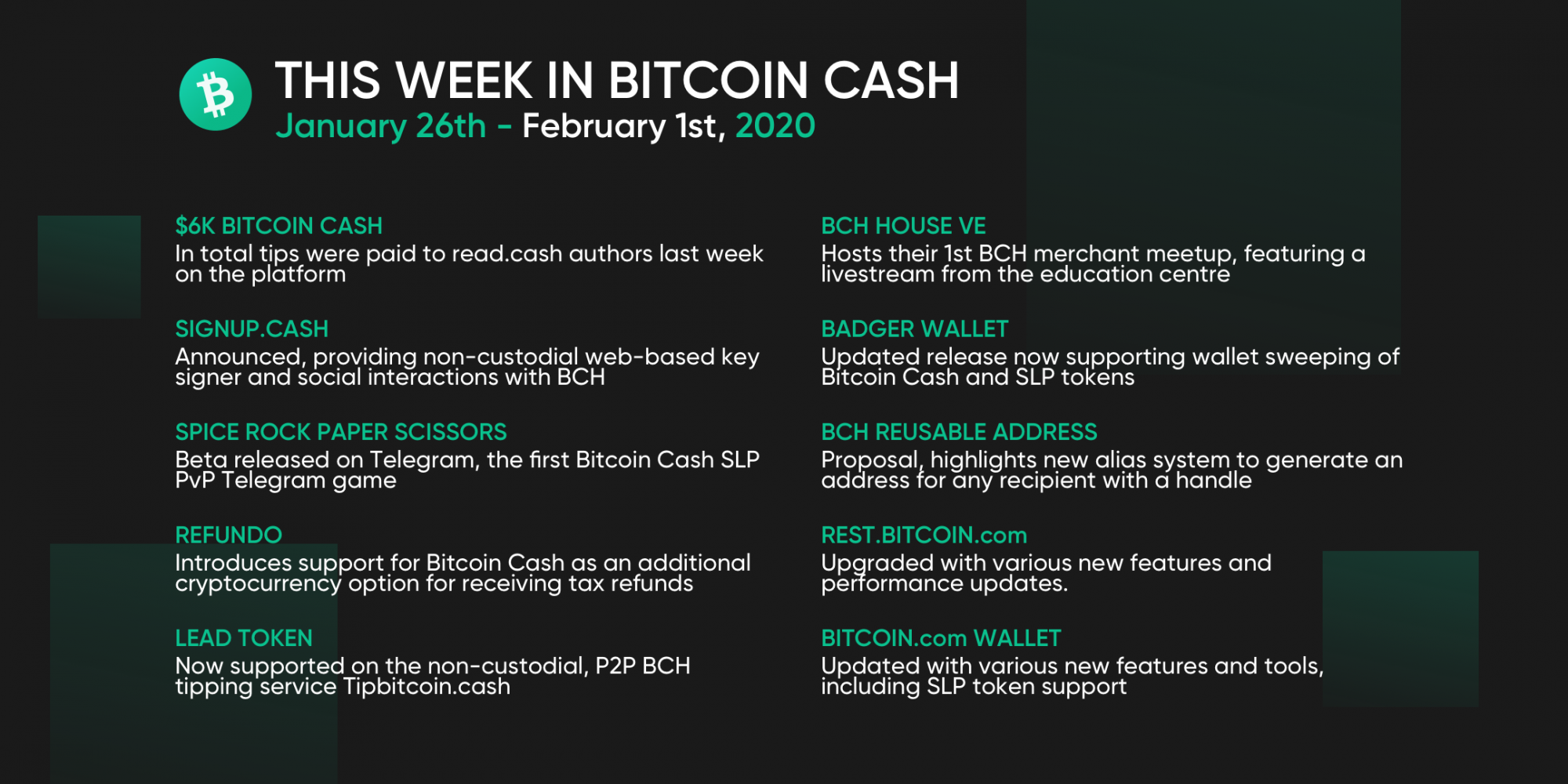 THIS WEEK IN BITCOIN CASH
January 26th - February 1st, 2020

$6K BITCOIN CASH
In total tips were paid to read.cash authors last week on the platform

SIGNUP.CASH
Announced, providing non-custodial web-based key signer and social interactions with BCH

SPICE ROCK PAPER SCISSORS
Beta released on Telegram, the first Bitcoin Cash SLP PvP Telegram game

REFUNDO
Introduces support for Bitcoin Cash as an additional cryptocurrency option for receiving tax refunds

LEAD TOKEN
Now supported on the non-custodial, P2P BCH tipping service Tipbitcoin.cash

BCH HOUSE VE
Hosts their 1st BCH merchant meetup, featuring a livestream from the education centre

BADGER WALLET
Updated release now supporting wallet sweeping of Bitcoin Cash and SLP tokens

BCH REUSABLE ADDRESS
Proposal, highlights new alias system to generate an address for any recipient with a handle

REST.BITCOIN.com
Upgraded with various new features and performance updates.

BITCOIN.com WALLET
Updated with various new features and tools, including SLP token support